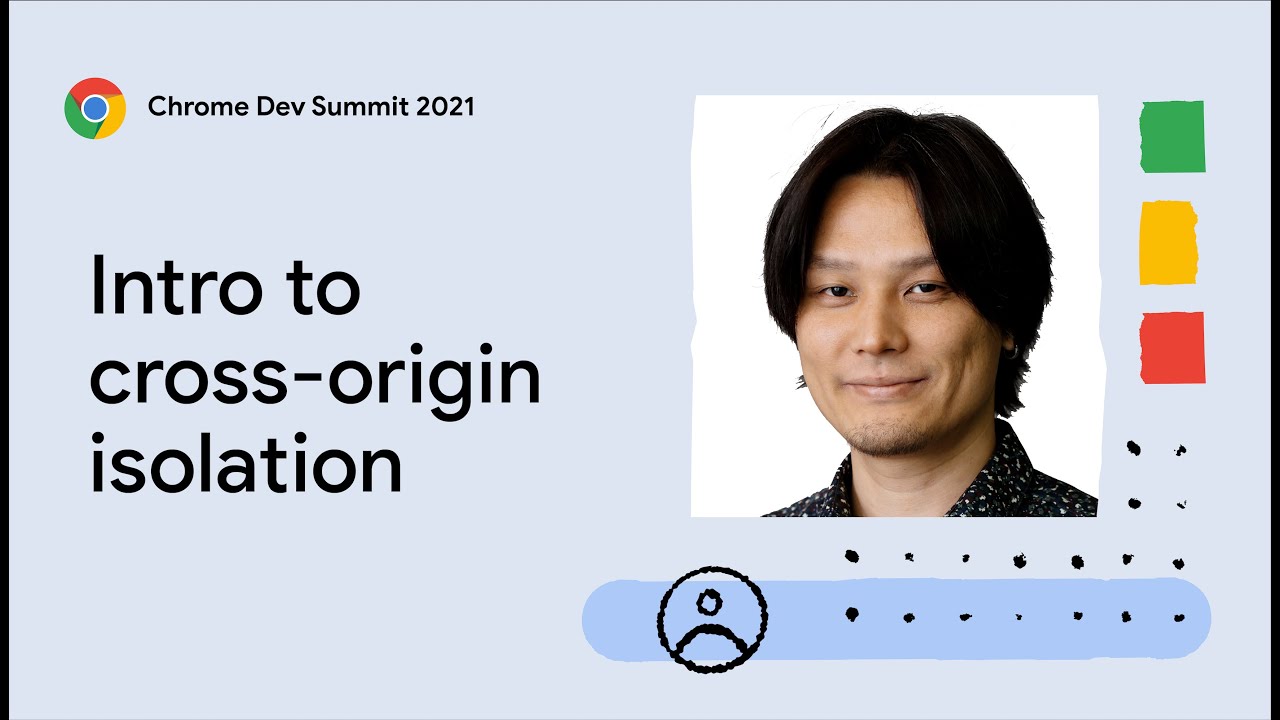 Chrome Dev Summit 2021

Intro to cross-origin isolation